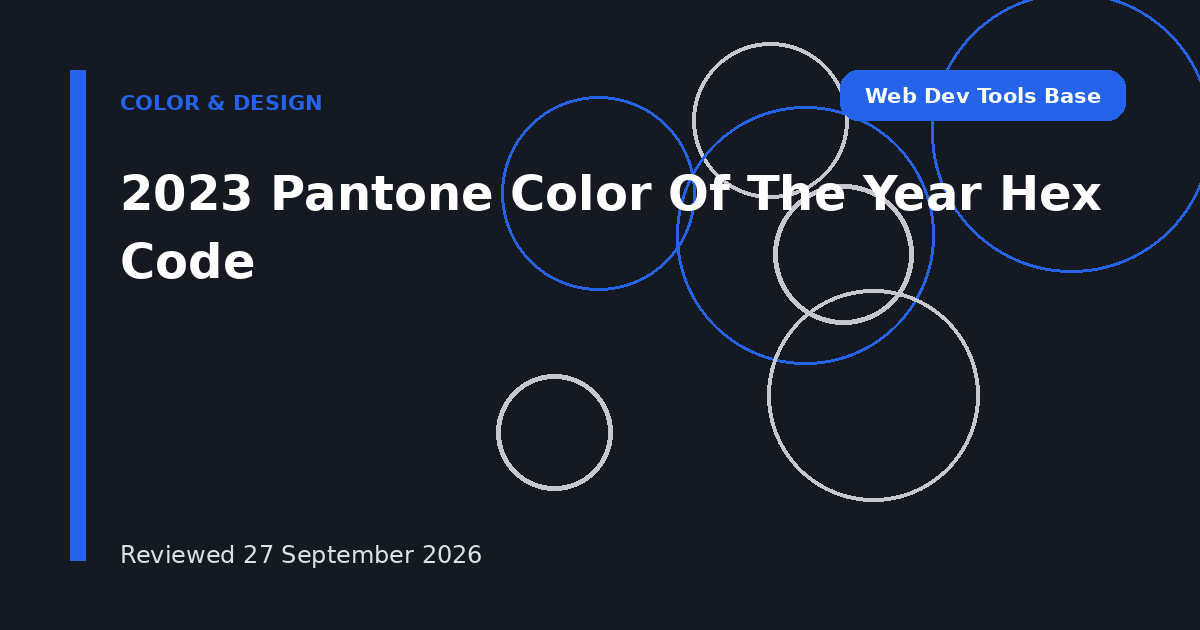 COLOR & DESIGN

Web Dev Tools Base

2023 Pantone Color Of The Year Hex Code

Reviewed 27 September 2026